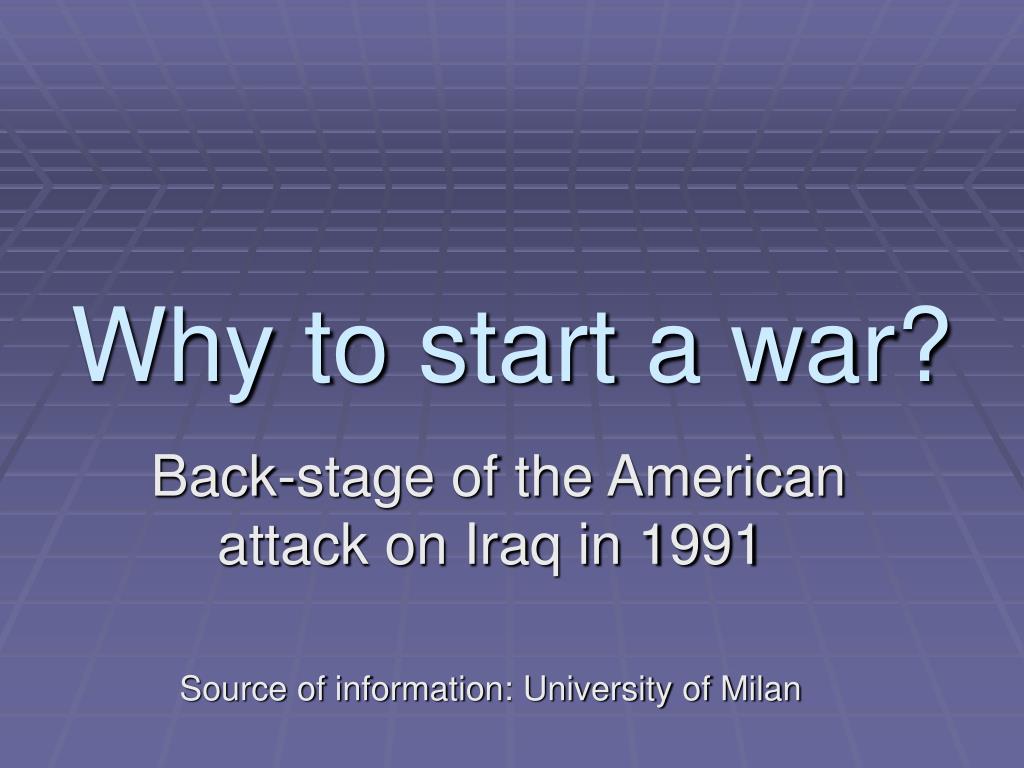 Why to start a war?

Back-stage of the American attack on Iraq in 1991

Source of information: University of Milan